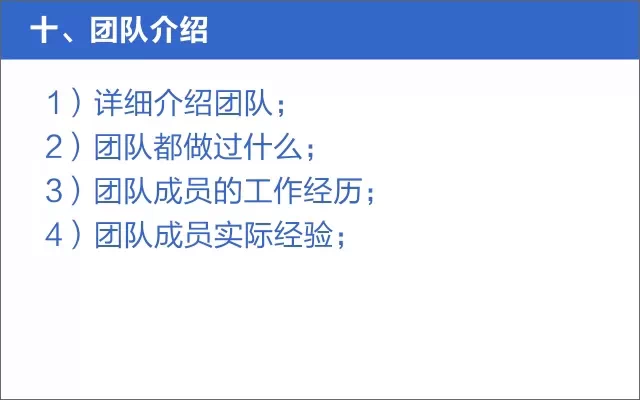 十、团队介绍

1）详细介绍团队；
2）团队都做过什么；
3）团队成员的工作经历；
4）团队成员实际经验；